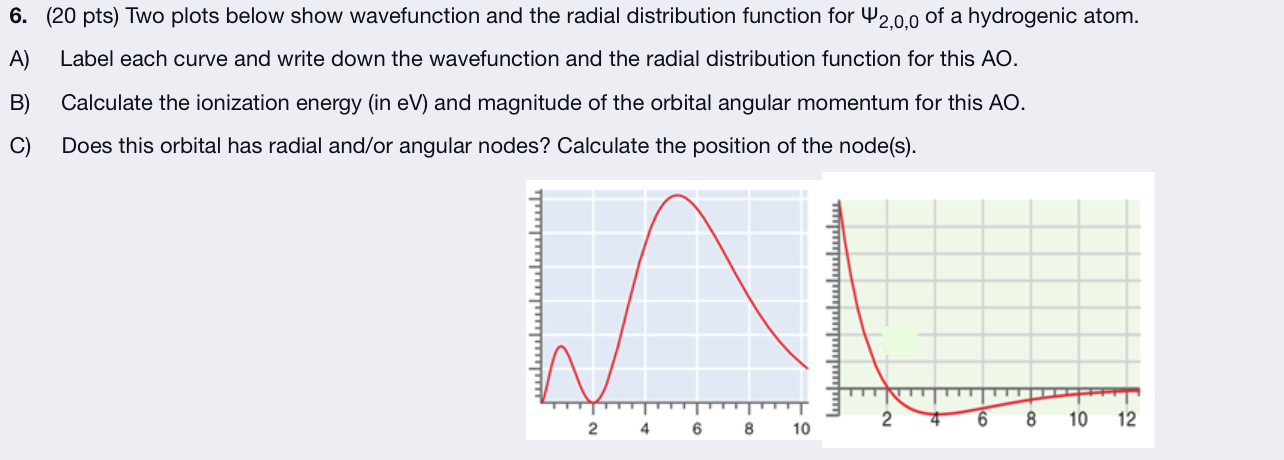 6. (20 pts) Two plots below show wavefunction and the radial distribution function for $\Psi_{2,0,0}$ of a hydrogenic atom.

A) Label each curve and write down the wavefunction and the radial distribution function for this AO.

B) Calculate the ionization energy (in eV) and magnitude of the orbital angular momentum for this AO.

C) Does this orbital has radial and/or angular nodes? Calculate the position of the node(s).

2 4 6 8 10

2 4 6 8 10 12